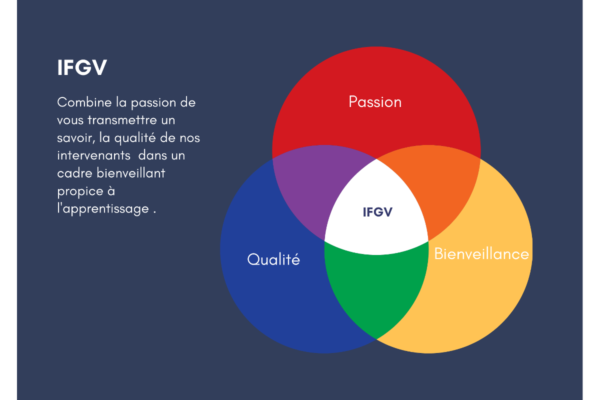 IFGV

Combine la passion de vous transmettre un savoir, la qualité de nos intervenants  dans un cadre bienveillant propice à l'apprentissage .

Passion

IFGV

Qualité

Bienveillance